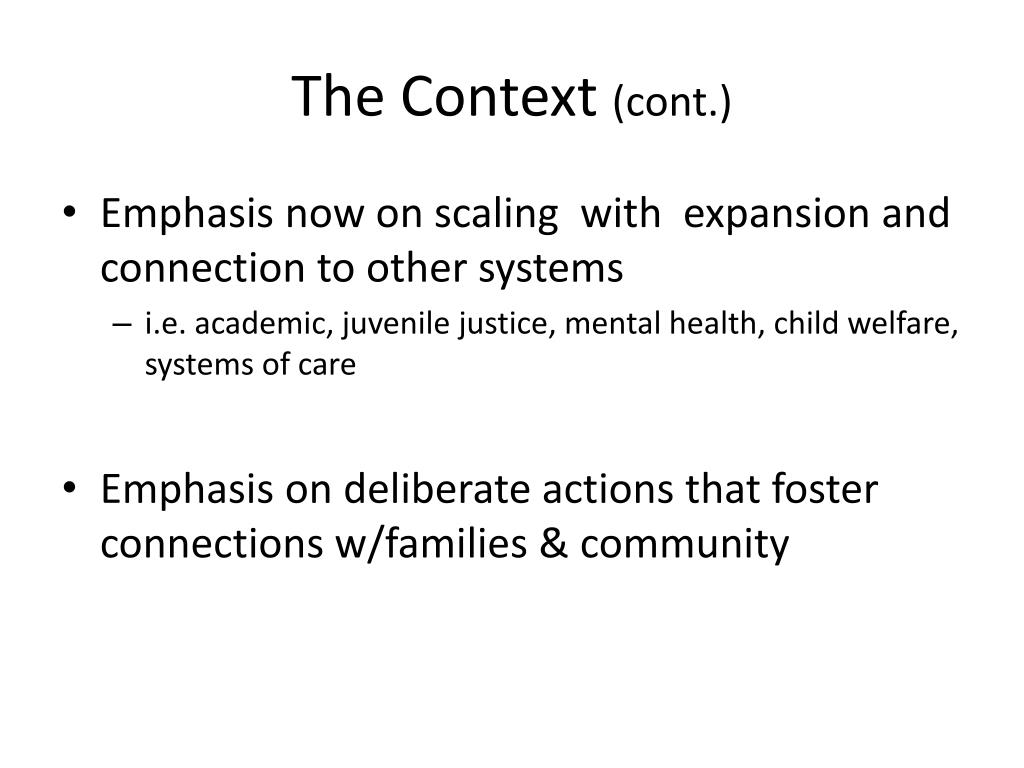 The Context (cont.)

• Emphasis now on scaling with expansion and connection to other systems
– i.e. academic, juvenile justice, mental health, child welfare, systems of care

• Emphasis on deliberate actions that foster connections w/families & community